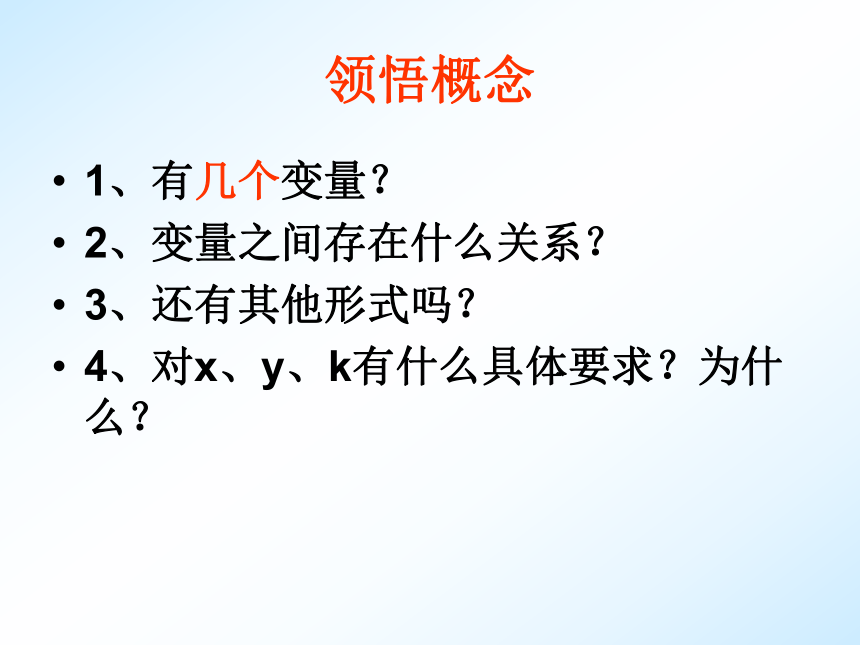 领悟概念

• 1、有几个变量？
• 2、变量之间存在什么关系？
• 3、还有其他形式吗？
• 4、对x、y、k有什么具体要求？为什么？